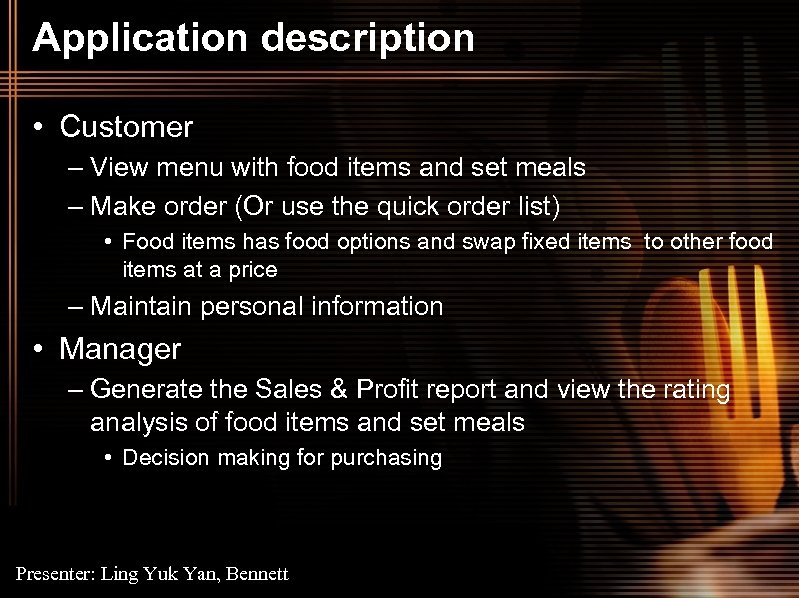 Application description

• Customer
– View menu with food items and set meals
– Make order (Or use the quick order list)
• Food items has food options and swap fixed items to other food items at a price
– Maintain personal information
• Manager
– Generate the Sales & Profit report and view the rating analysis of food items and set meals
• Decision making for purchasing

Presenter: Ling Yuk Yan, Bennett